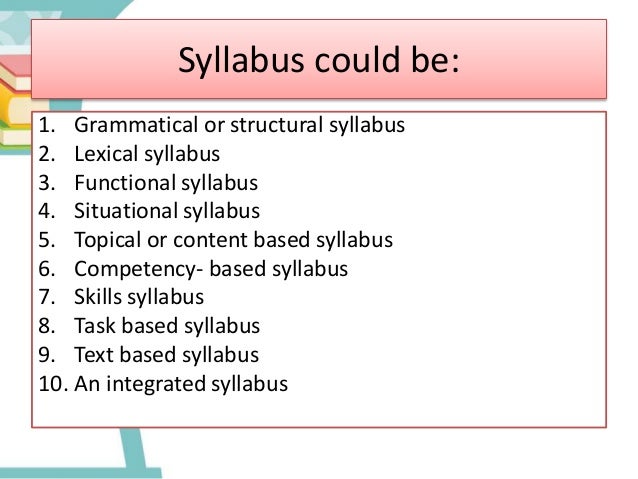 Syllabus could be:

1. Grammatical or structural syllabus
2. Lexical syllabus
3. Functional syllabus
4. Situational syllabus
5. Topical or content based syllabus
6. Competency- based syllabus
7. Skills syllabus
8. Task based syllabus
9. Text based syllabus
10. An integrated syllabus